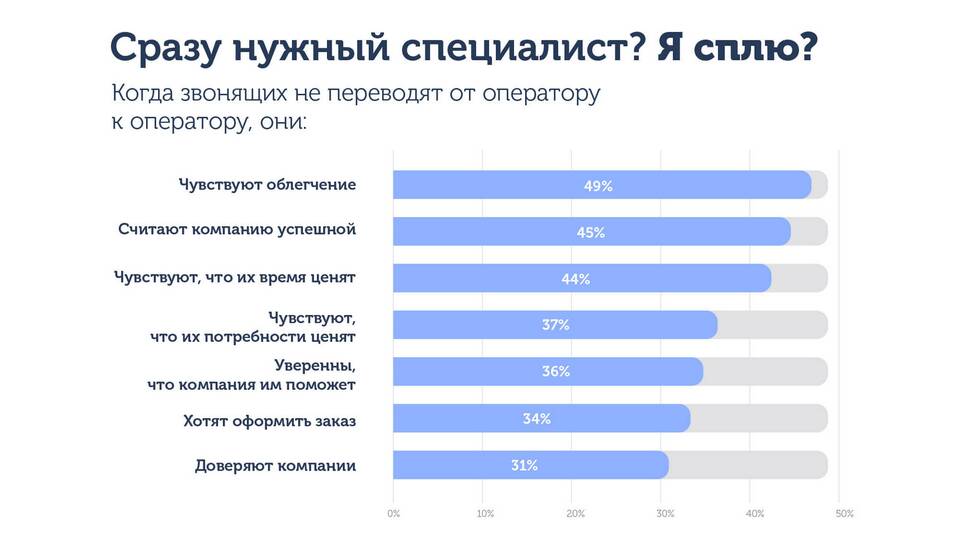 Сразу нужный специалист? Я сплю?

Когда звонящих не переводят от оператору к оператору, они:

Чувствуют облегчение 49%

Считают компанию успешной 45%

Чувствуют, что их время ценят 44%

Чувствуют, что их потребности ценят 37%

Уверенны, что компания им поможет 36%

Хотят оформить заказ 34%

Доверяют компании 31%

0% 10% 20% 30% 40% 50%